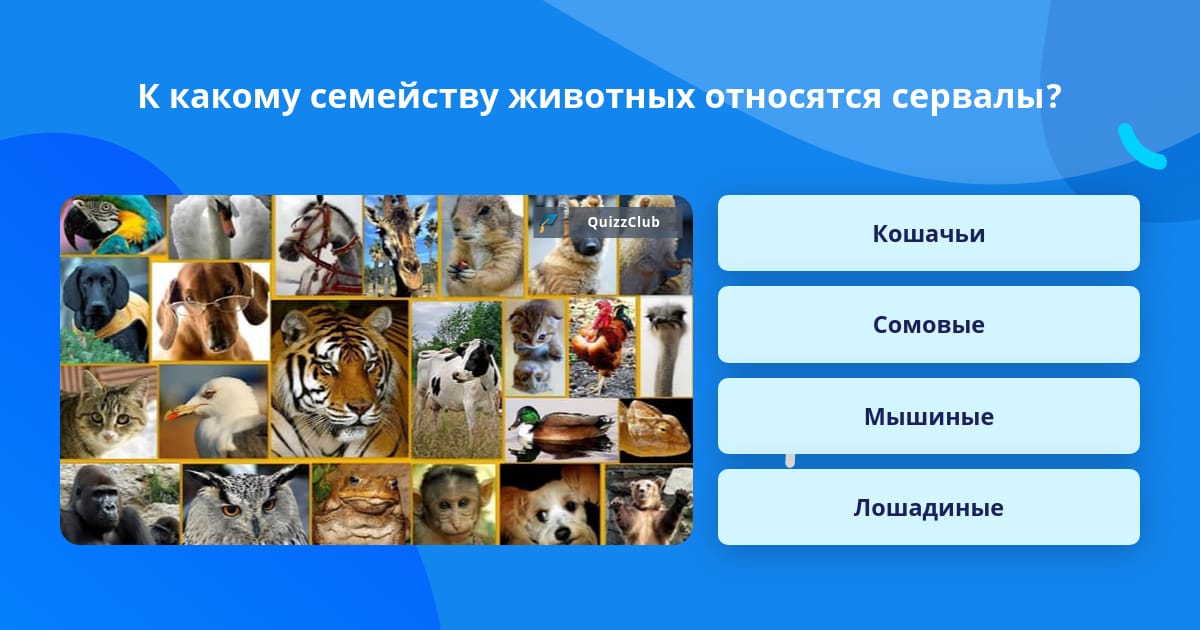 К какому семейству животных относятся сервалы?

QuizzClub

Кошачьи

Сомовые

Мышиные

Лошадиные